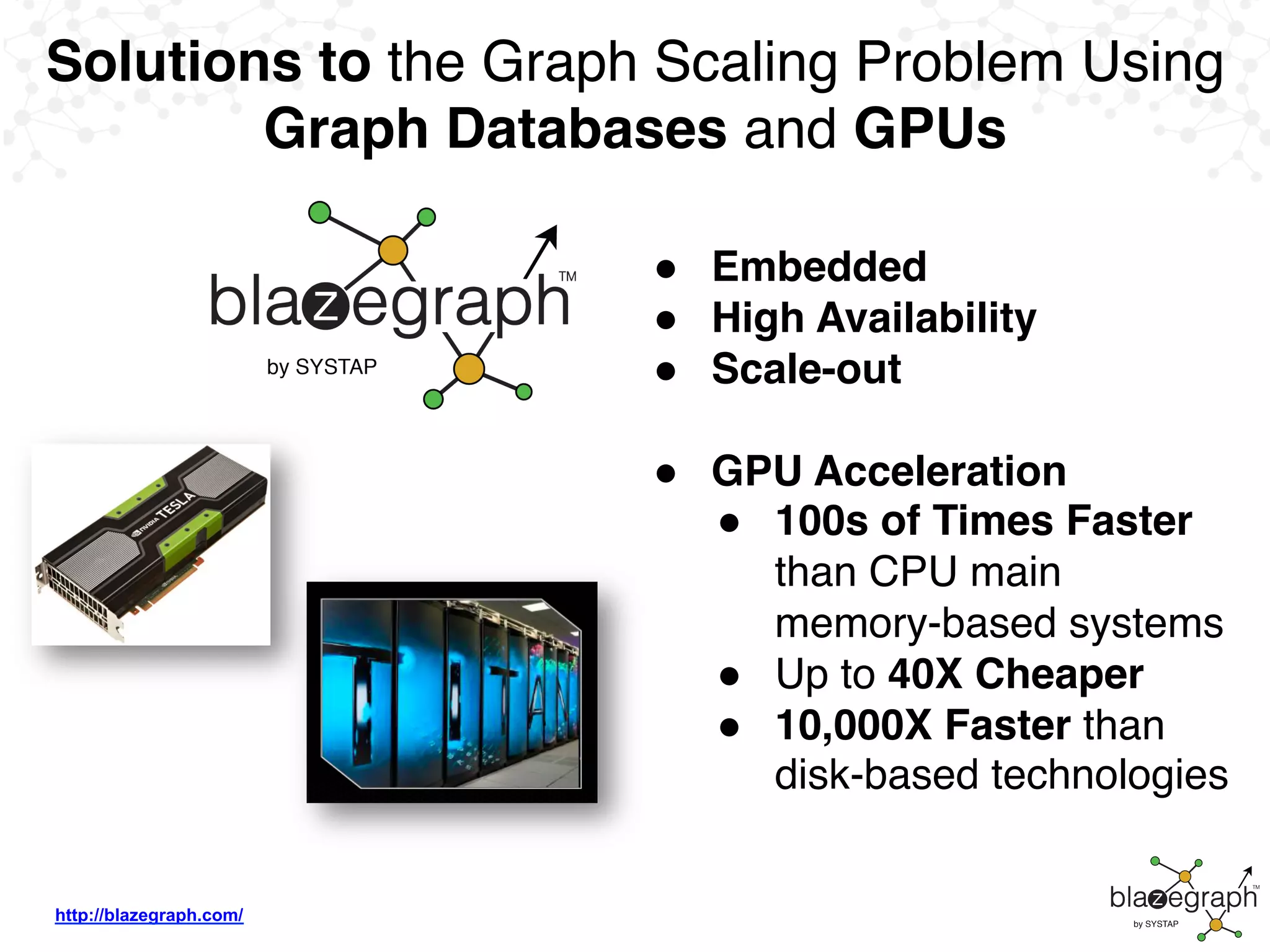 Solutions to the Graph Scaling Problem Using Graph Databases and GPUs

blazegraph™
by SYSTAP

NVIDIA TESLA

TITAN

- Embedded
- High Availability
- Scale-out

- GPU Acceleration
  - 100s of Times Faster than CPU main memory-based systems
  - Up to 40X Cheaper
  - 10,000X Faster than disk-based technologies

http://blazegraph.com/

blazegraph™
by SYSTAP